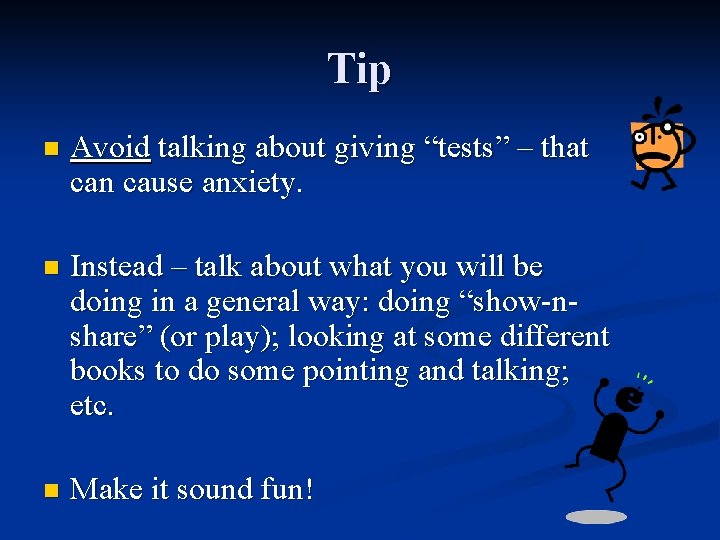 Tip

Avoid talking about giving “tests” – that can cause anxiety.

Instead – talk about what you will be doing in a general way: doing “show-n-share” (or play); looking at some different books to do some pointing and talking; etc.

Make it sound fun!